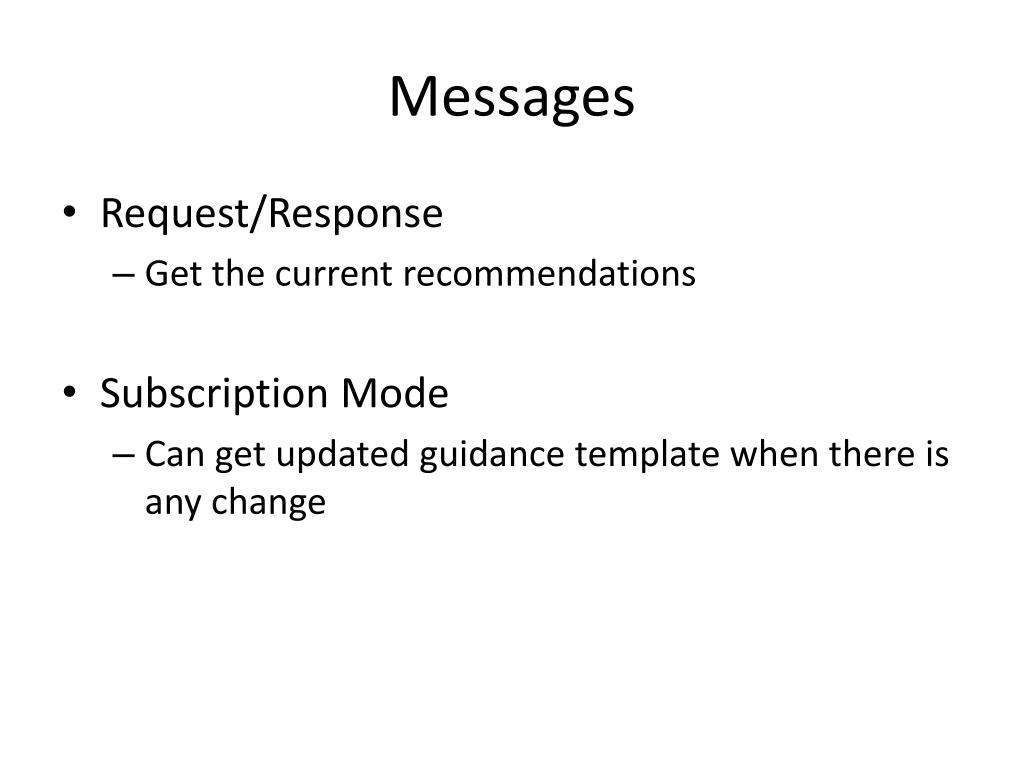 Messages

• Request/Response
– Get the current recommendations

• Subscription Mode
– Can get updated guidance template when there is any change